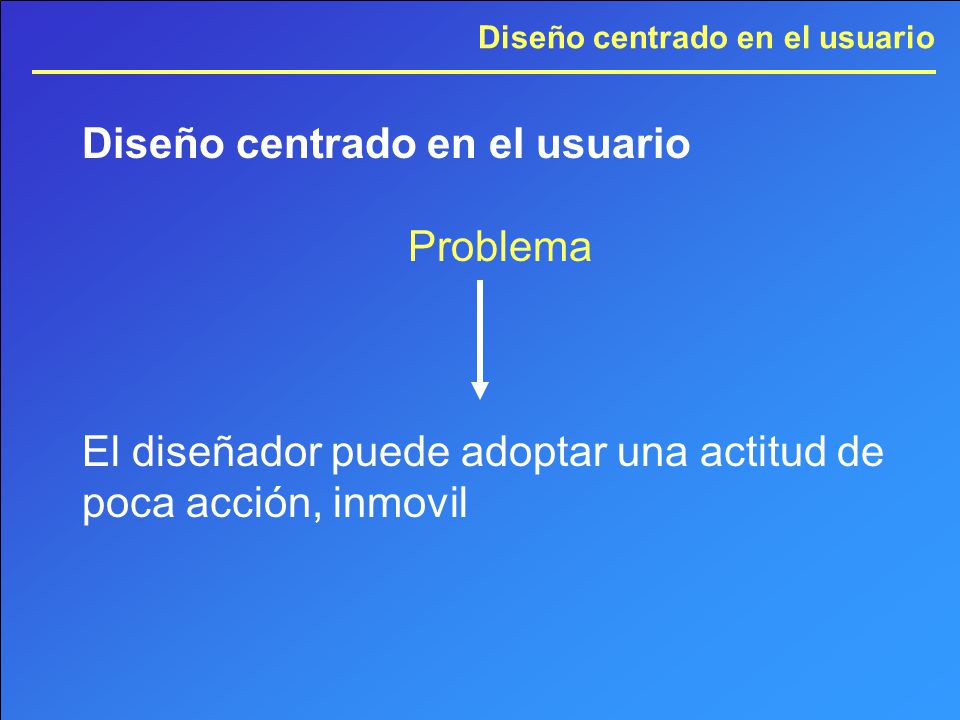 Diseño centrado en el usuario

Diseño centrado en el usuario

Problema

El diseñador puede adoptar una actitud de poca acción, inmovil